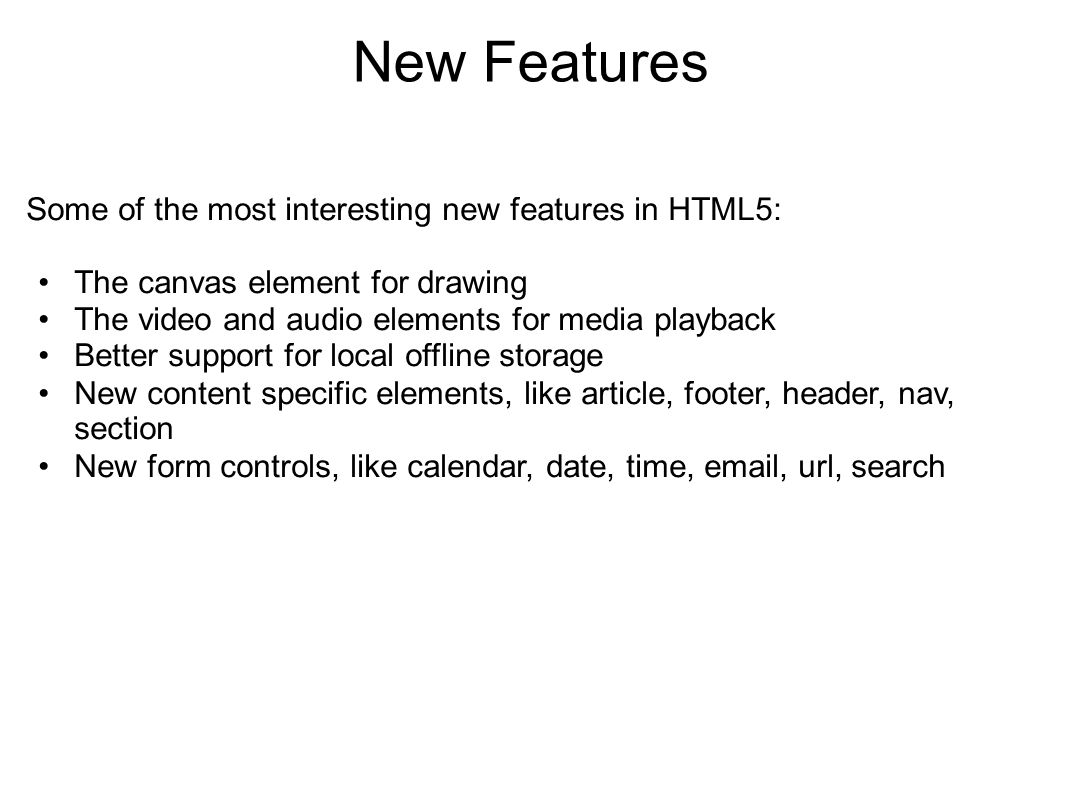 New Features

Some of the most interesting new features in HTML5:

• The canvas element for drawing
• The video and audio elements for media playback
• Better support for local offline storage
• New content specific elements, like article, footer, header, nav, section
• New form controls, like calendar, date, time, email, url, search